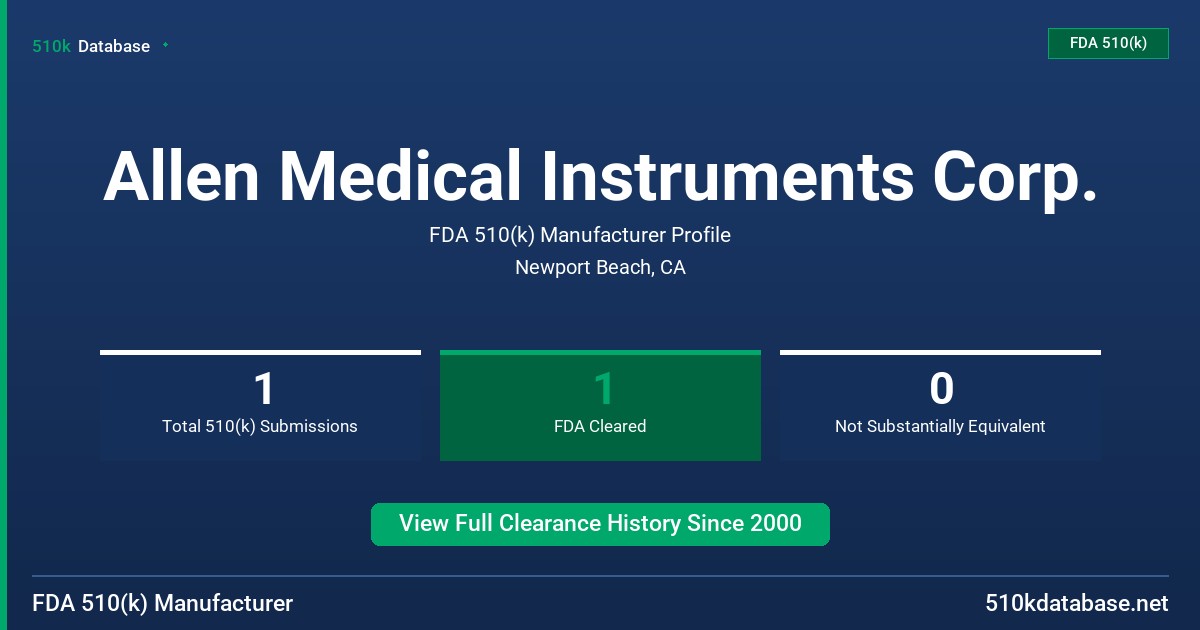 510k Database

FDA 510(k)

Allen Medical Instruments Corp.

FDA 510(k) Manufacturer Profile

Newport Beach, CA

1
Total 510(k) Submissions

1
FDA Cleared

0
Not Substantially Equivalent

View Full Clearance History Since 2000

FDA 510(k) Manufacturer

510kdatabase.net